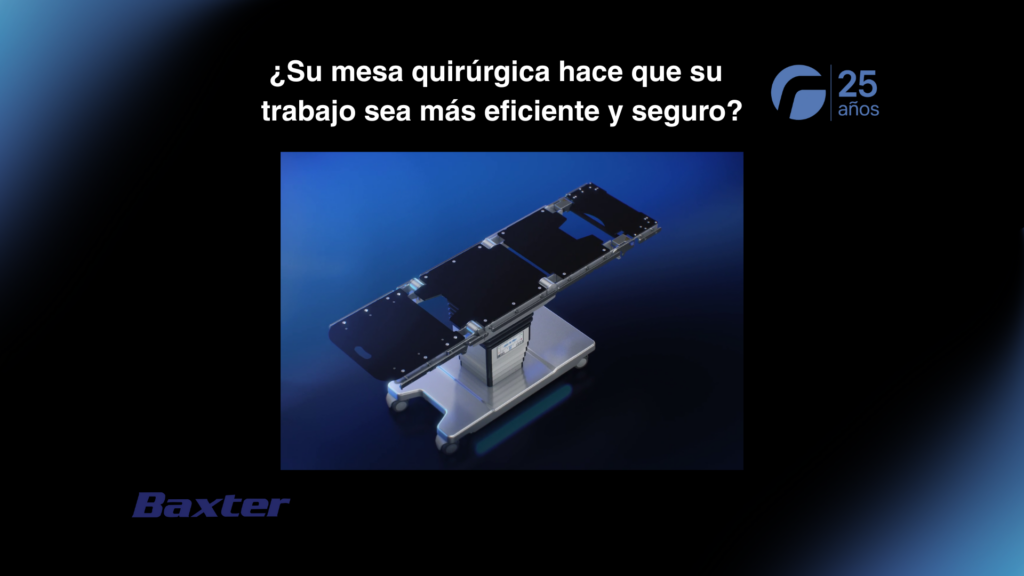 ¿Su mesa quirúrgica hace que su trabajo sea más eficiente y seguro?

25 años

Baxter